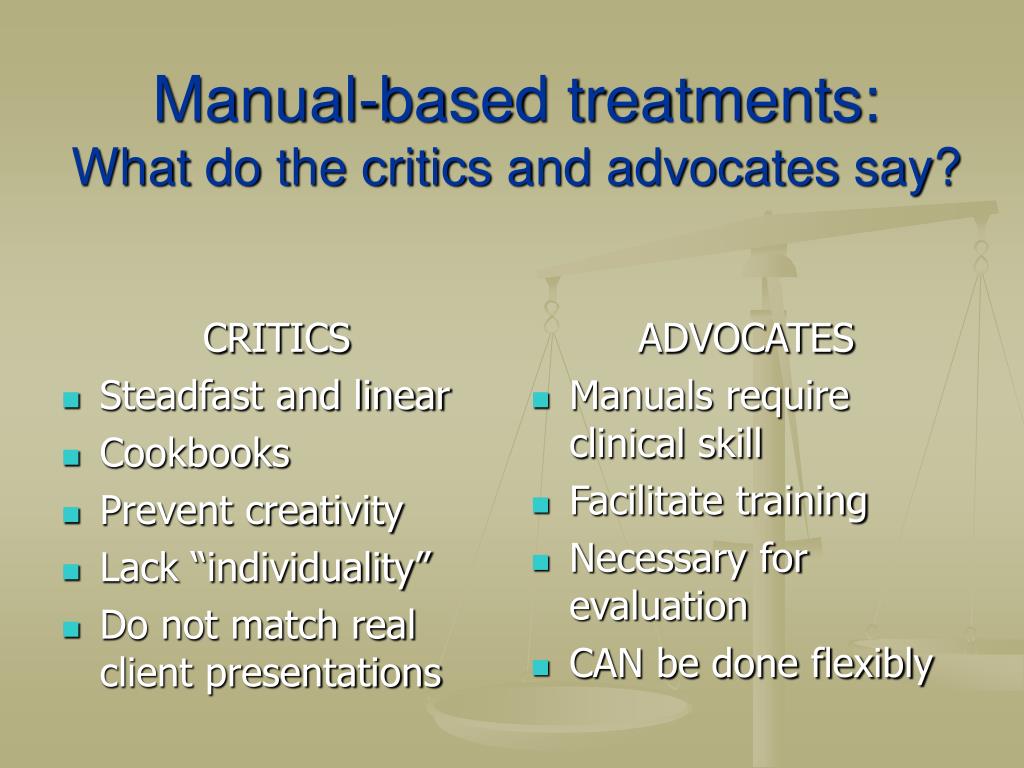 Manual-based treatments:
What do the critics and advocates say?

CRITICS
- Steadfast and linear
- Cookbooks
- Prevent creativity
- Lack “individuality”
- Do not match real client presentations

ADVOCATES
- Manuals require clinical skill
- Facilitate training
- Necessary for evaluation
- CAN be done flexibly